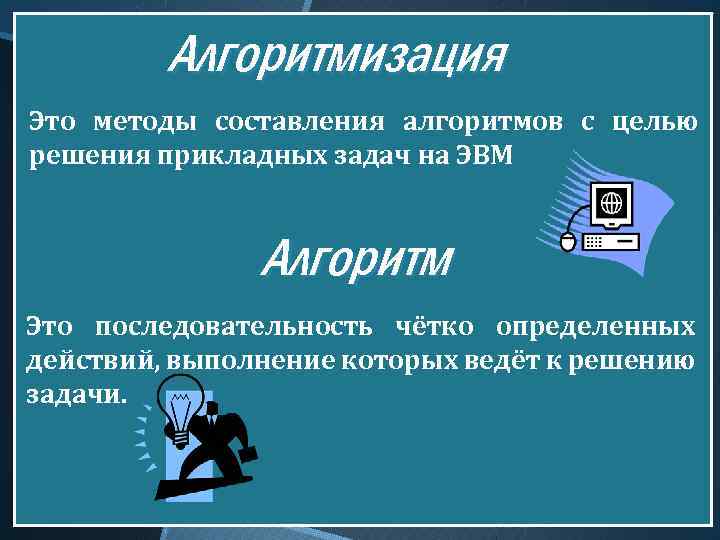 Алгоритмизация

Это методы составления алгоритмов с целью решения прикладных задач на ЭВМ

Алгоритм

Это последовательность чётко определенных действий, выполнение которых ведёт к решению задачи.